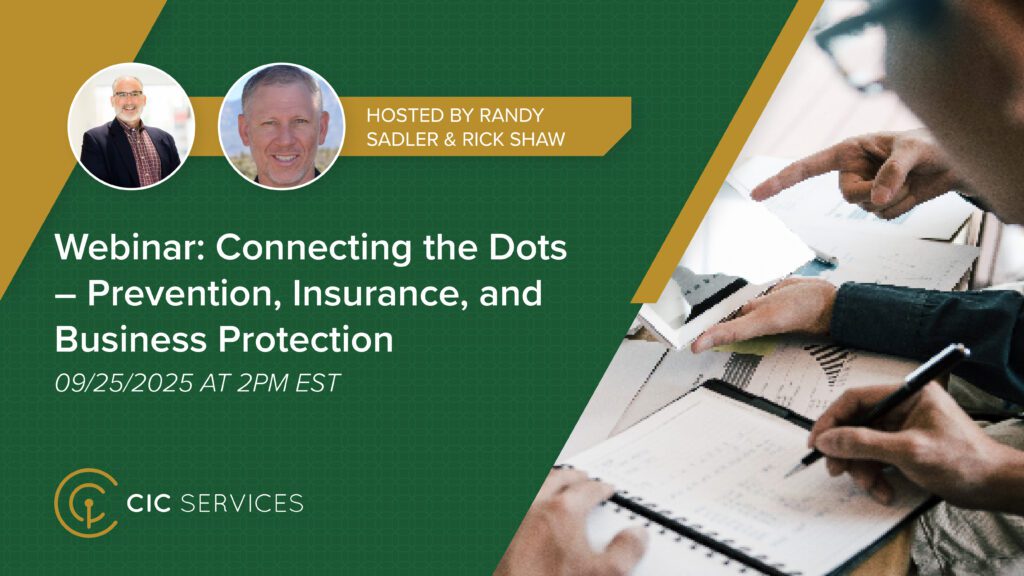 HOSTED BY RANDY SADLER & RICK SHAW

Webinar: Connecting the Dots – Prevention, Insurance, and Business Protection

09/25/2025 AT 2PM EST

CIC SERVICES